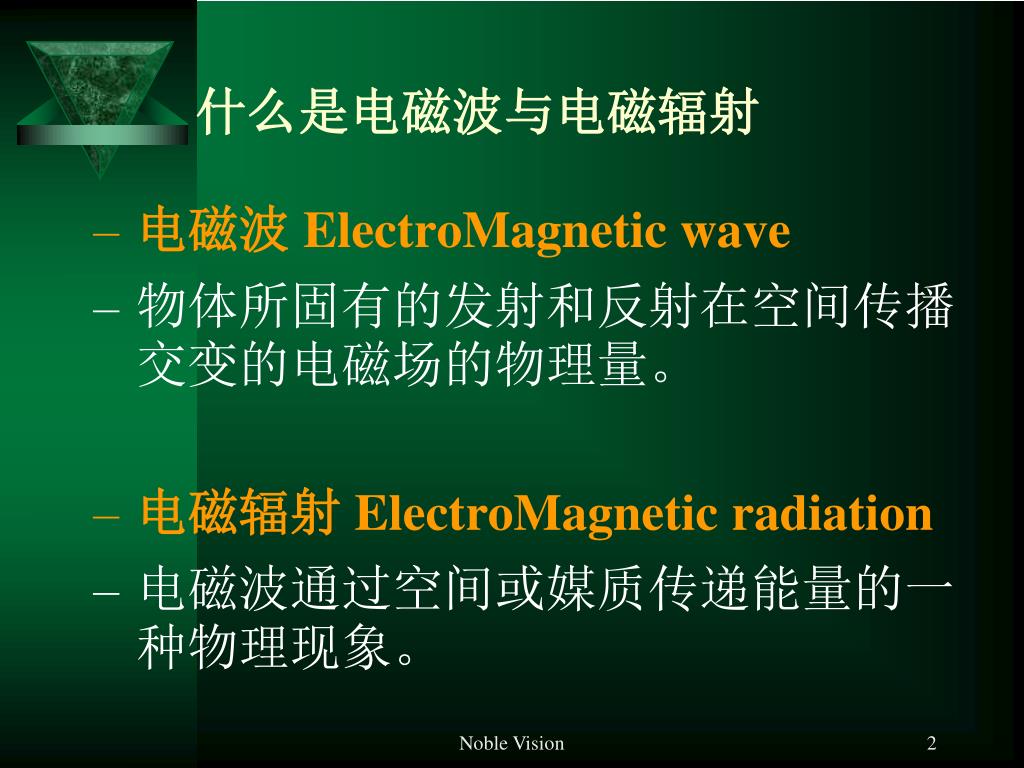 什么是电磁波与电磁辐射

– 电磁波 ElectroMagnetic wave
– 物体所固有的发射和反射在空间传播交变的电磁场的物理量。

– 电磁辐射 ElectroMagnetic radiation
– 电磁波通过空间或媒质传递能量的一种物理现象。

Noble Vision

2